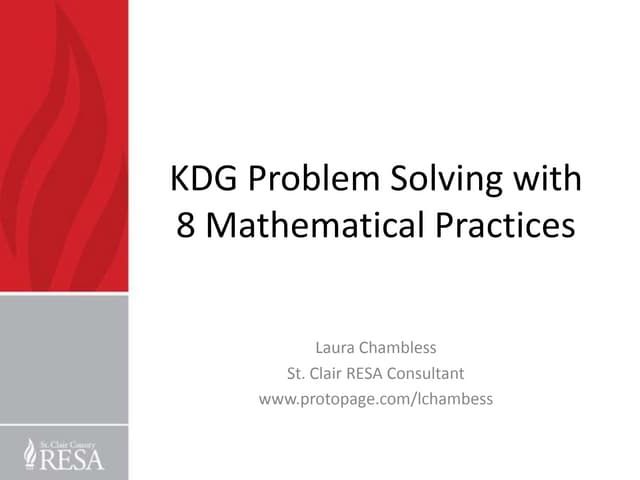 KDG Problem Solving with 8 Mathematical Practices

Laura Chambless
St. Clair RESA Consultant
www.protopage.com/lchambess

St. Clair County
RESA